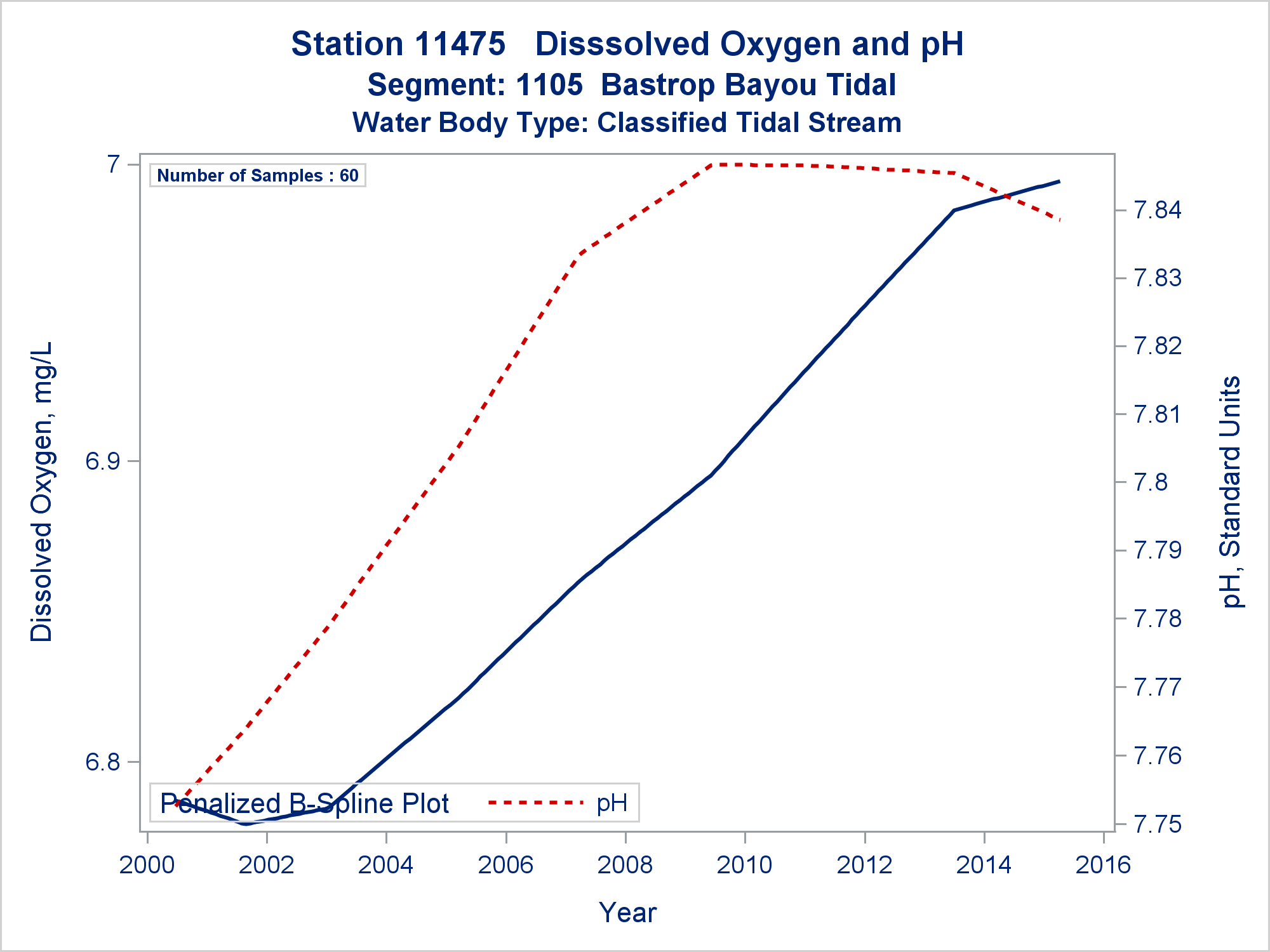 Station 11475   Disssolved Oxygen and pH
Segment: 1105  Bastrop Bayou Tidal
Water Body Type: Classified Tidal Stream

Number of Samples : 60

Dissolved Oxygen, mg/L
7
6.9
6.8

pH, Standard Units
7.84
7.83
7.82
7.81
7.8
7.79
7.78
7.77
7.76
7.75

Penalized B-Spline Plot   pH

2000
2002
2004
2006
2008
2010
2012
2014
2016

Year